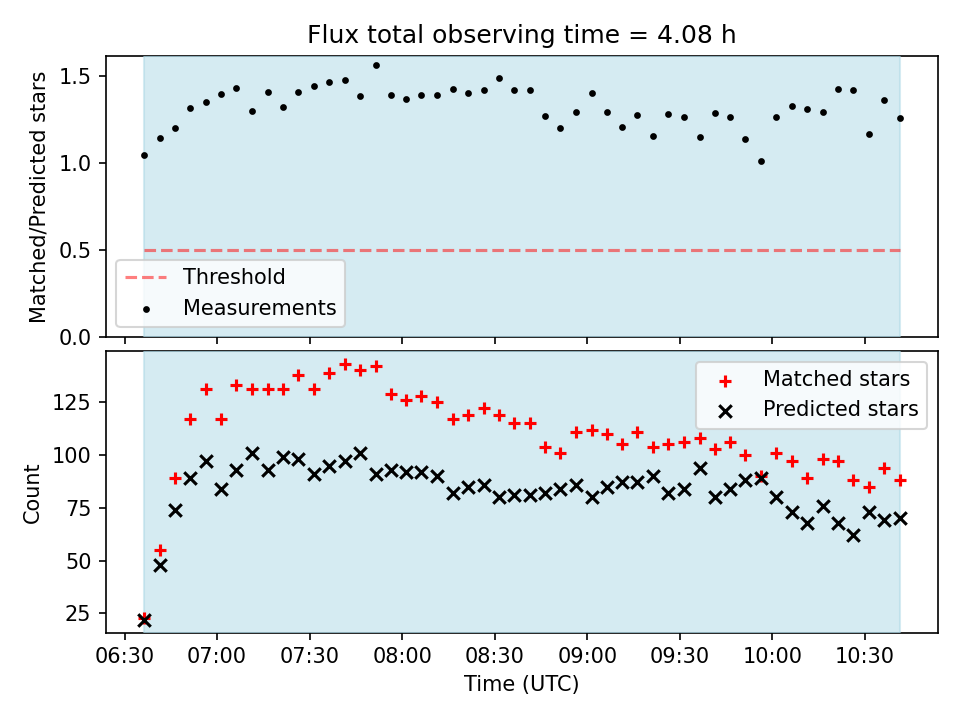 Flux total observing time = 4.08 h

Matched/Predicted stars

1.5
1.0
0.5
0.0

Threshold
Measurements

Count

125
100
75
50
25

Matched stars
Predicted stars

06:30
07:00
07:30
08:00
08:30
09:00
09:30
10:00
10:30

Time (UTC)